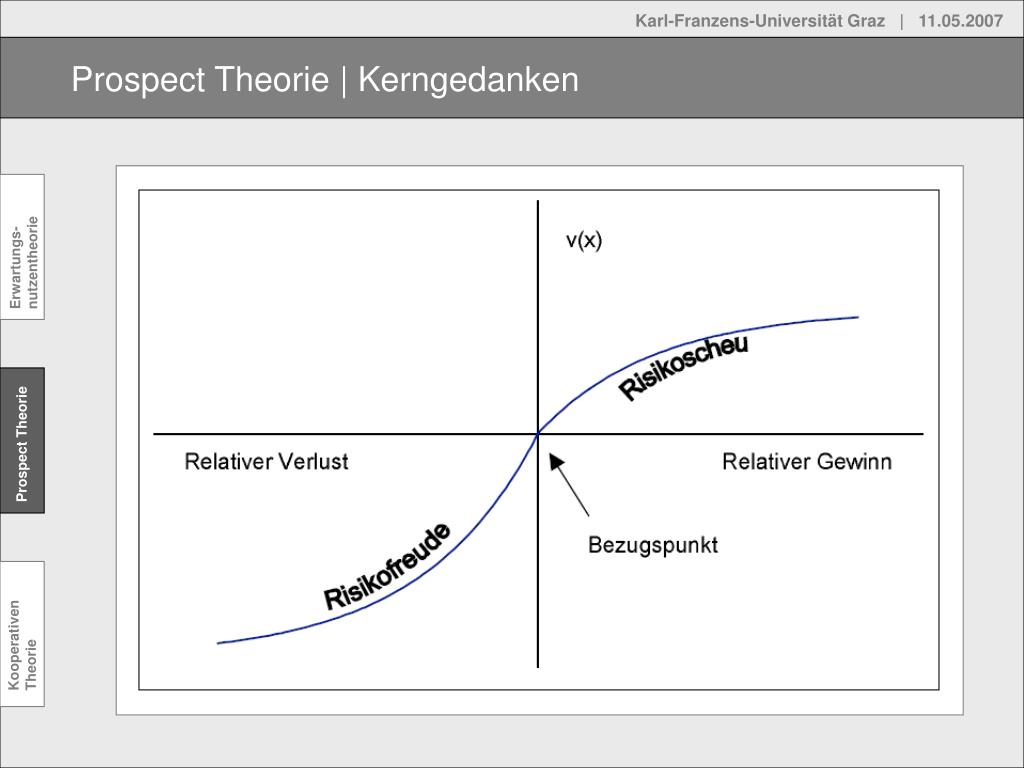 Karl-Franzens-Universität Graz | 11.05.2007

Prospect Theorie | Kerngedanken

Erwartungs-nutzentheorie

Prospect Theorie

Kooperativen Theorie

v(x)

Risikoscheu

Relativer Verlust

Relativer Gewinn

Bezugspunkt

Risikofreude